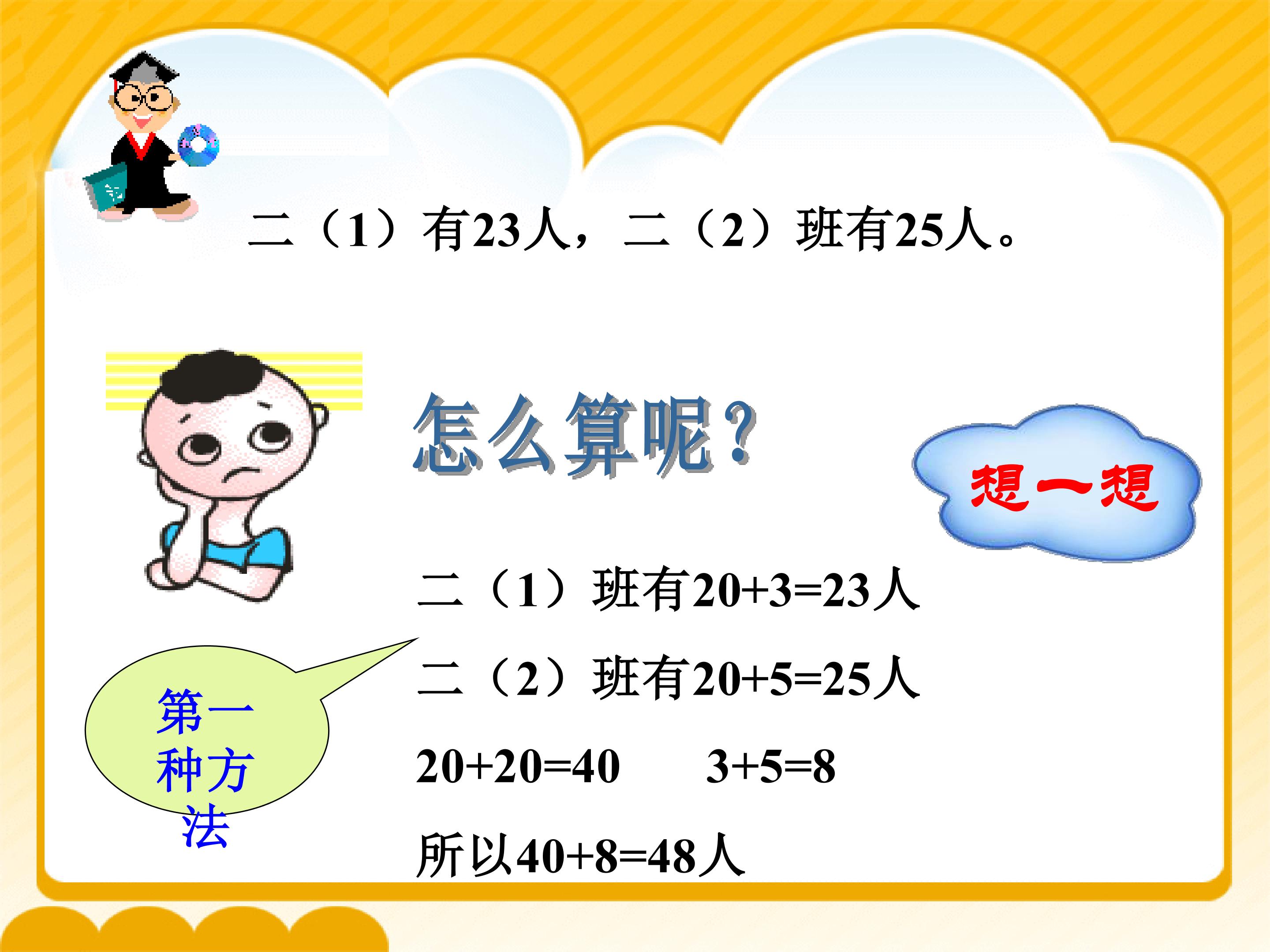 二（1）有23人，二（2）班有25人。

怎么算呢？

想一想

二（1）班有$20+3=23$人

二（2）班有$20+5=25$人

$20+20=40$ $3+5=8$

所以$40+8=48$人

第一种方法